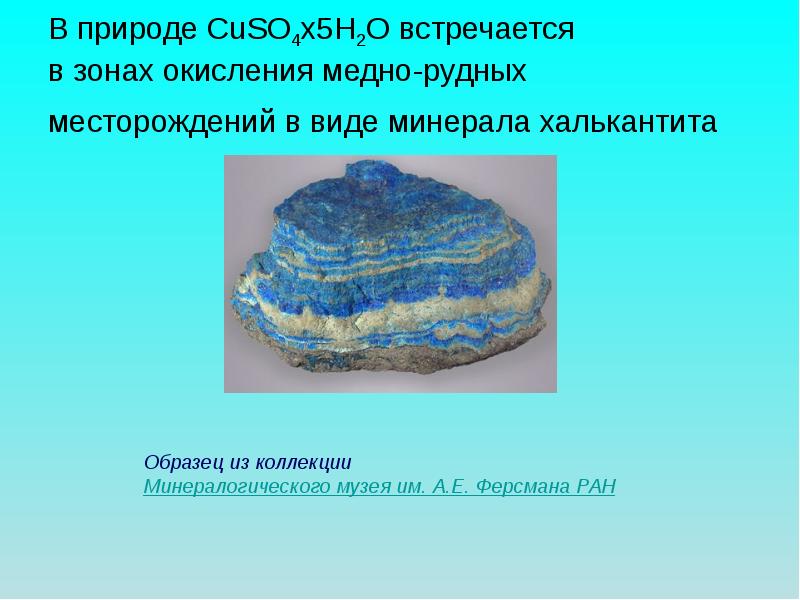 В природе $CuSO_4x5H_2O$ встречается в зонах окисления медно-рудных месторождений в виде минерала халькантита

Образец из коллекции
Минералогического музея им. А.Е. Ферсмана РАН